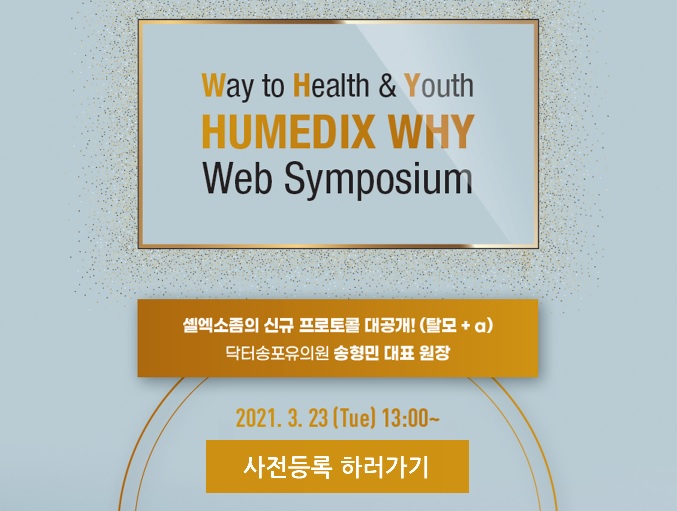 Way to Health & Youth
HUMEDIX WHY
Web Symposium

셀엑소좀의 신규 프로토콜 대공개! (탈모 + α)
닥터송포유의원 송형민 대표 원장

2021. 3. 23 (Tue) 13:00~

사전등록 하러가기